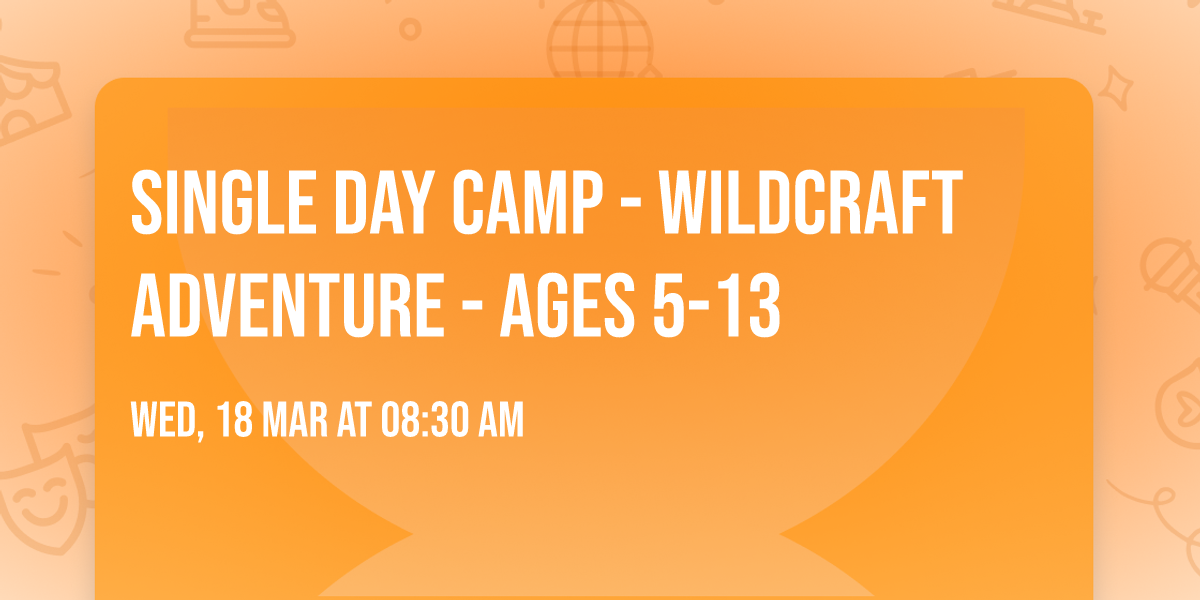 SINGLE DAY CAMP - WILDCRAFT ADVENTURE - AGES 5-13

WED, 18 MAR AT 08:30 AM